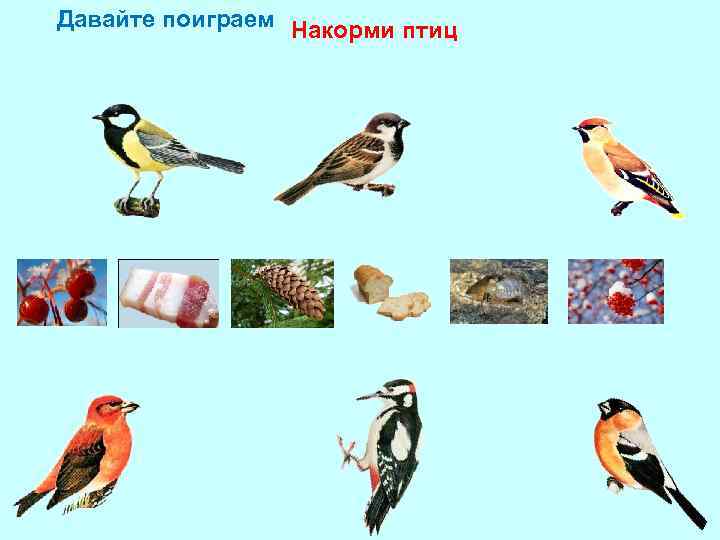 Давайте поиграем

Накорми птиц